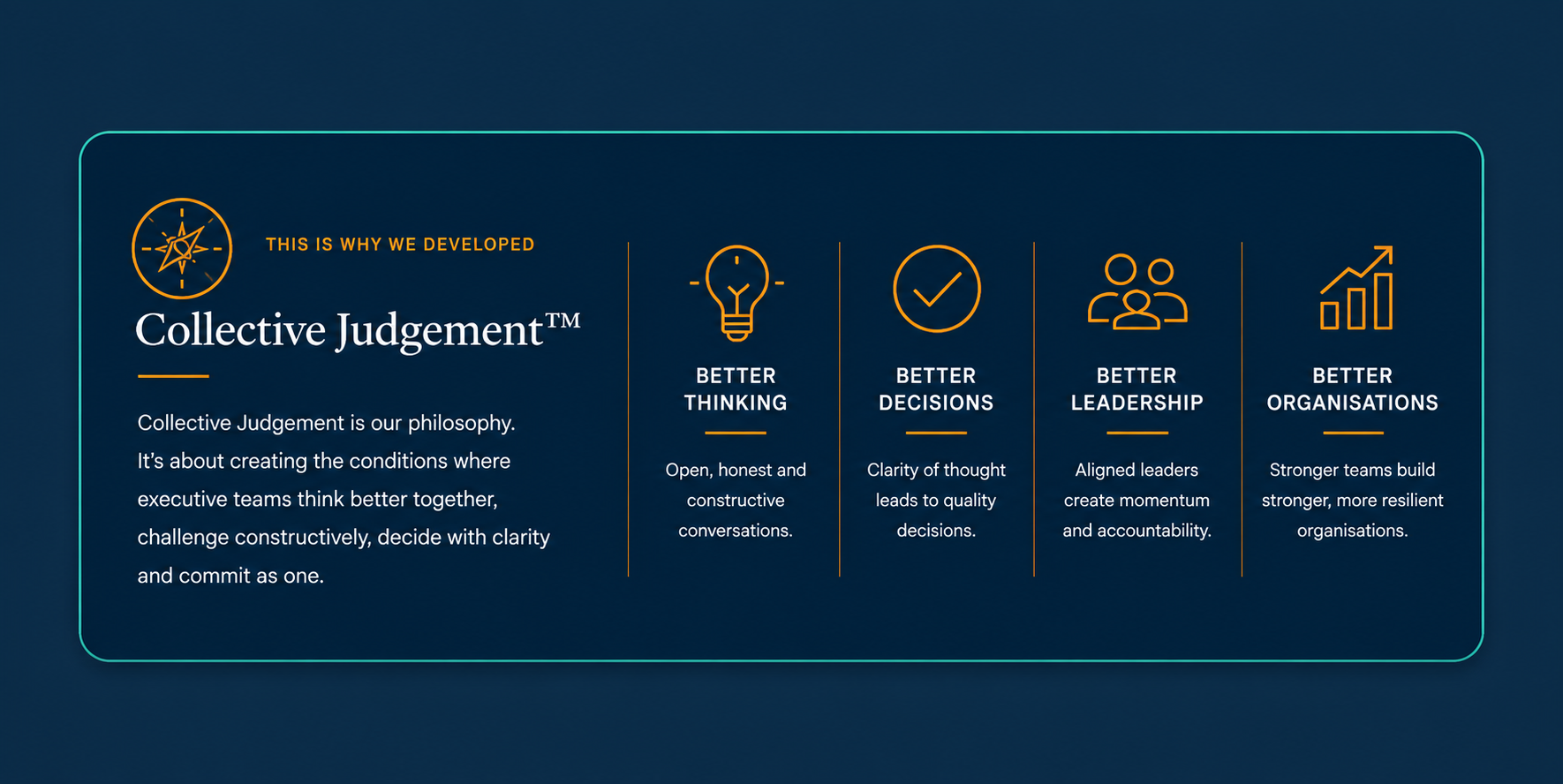 THIS IS WHY WE DEVELOPED

Collective Judgement™

Collective Judgement is our philosophy. It's about creating the conditions where executive teams think better together, challenge constructively, decide with clarity and commit as one.

BETTER THINKING

Open, honest and constructive conversations.

BETTER DECISIONS

Clarity of thought leads to quality decisions.

BETTER LEADERSHIP

Aligned leaders create momentum and accountability.

BETTER ORGANISATIONS

Stronger teams build stronger, more resilient organisations.